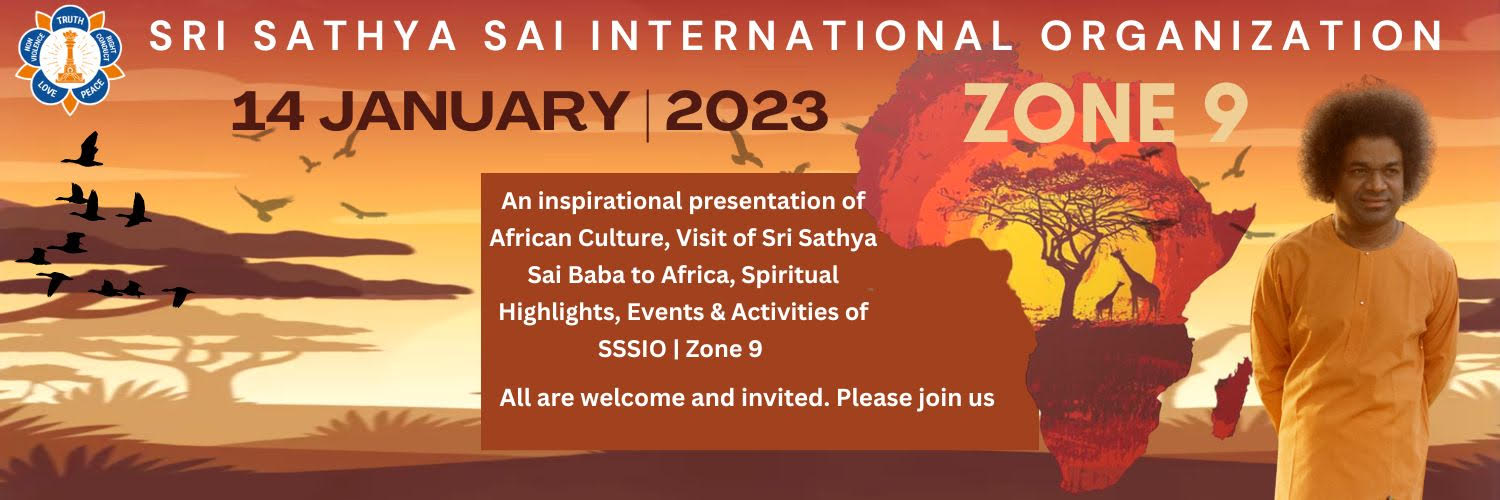 TRUTH
RIGHT CONDUCT
PEACE
LOVE
NON VIOLENCE

SRI SATHYA SAI INTERNATIONAL ORGANIZATION

14 JANUARY | 2023

ZONE 9

An inspirational presentation of African Culture, Visit of Sri Sathya Sai Baba to Africa, Spiritual Highlights, Events & Activities of SSSIO | Zone 9

All are welcome and invited. Please join us